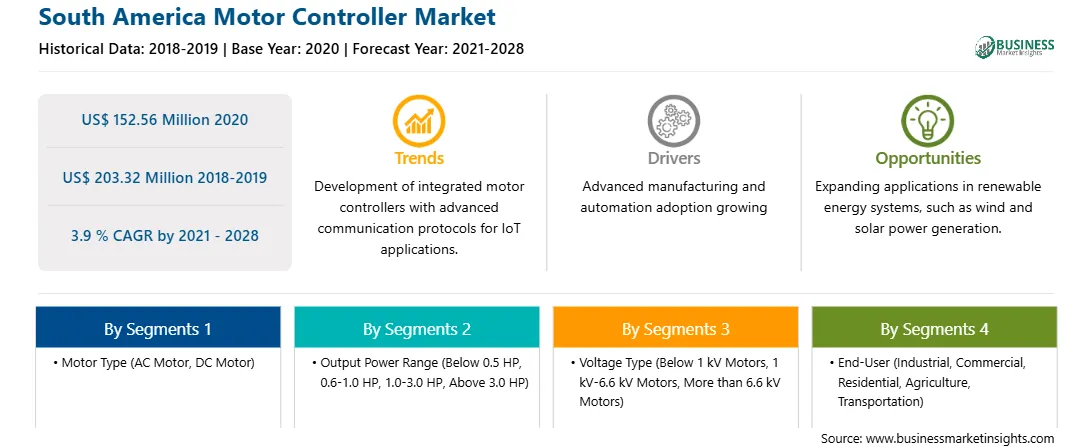 South America Motor Controller Market

Historical Data: 2018-2019 | Base Year: 2020 | Forecast Year: 2021-2028

BUSINESS Market Insights

US$ 152.56 Million 2020

US$ 203.32 Million 2018-2019

3.9 % CAGR by 2021 - 2028

Trends

Development of integrated motor controllers with advanced communication protocols for IoT applications.

Drivers

Advanced manufacturing and automation adoption growing

Opportunities

Expanding applications in renewable energy systems, such as wind and solar power generation.

By Segments 1

• Motor Type (AC Motor, DC Motor)

By Segments 2

• Output Power Range (Below 0.5 HP, 0.6-1.0 HP, 1.0-3.0 HP, Above 3.0 HP)

By Segments 3

• Voltage Type (Below 1 kV Motors, 1 kV-6.6 kV Motors, More than 6.6 kV Motors)

By Segments 4

• End-User (Industrial, Commercial, Residential, Agriculture, Transportation)

Source: www.businessmarketinsights.com